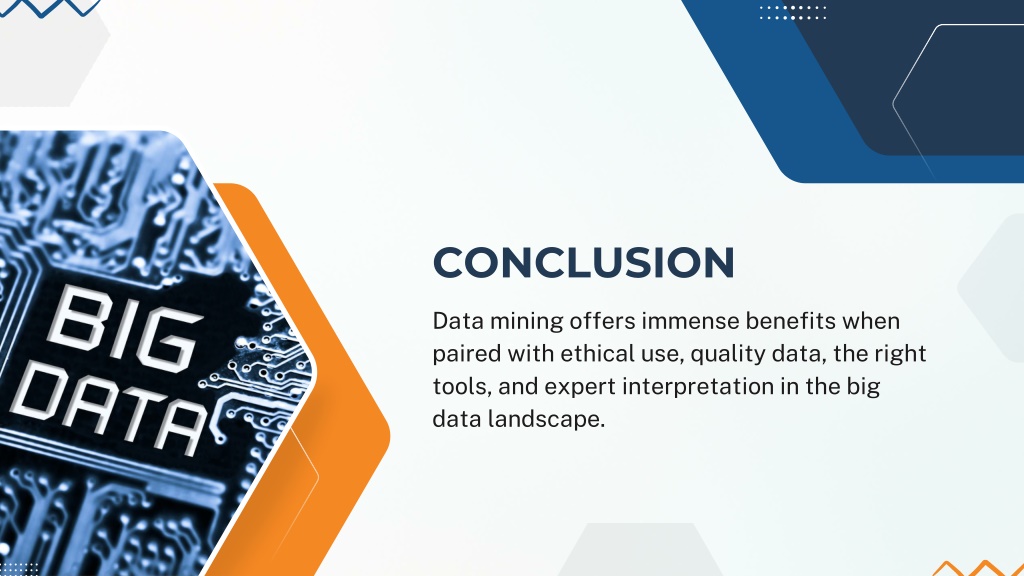 BIG DATA

CONCLUSION

Data mining offers immense benefits when paired with ethical use, quality data, the right tools, and expert interpretation in the big data landscape.